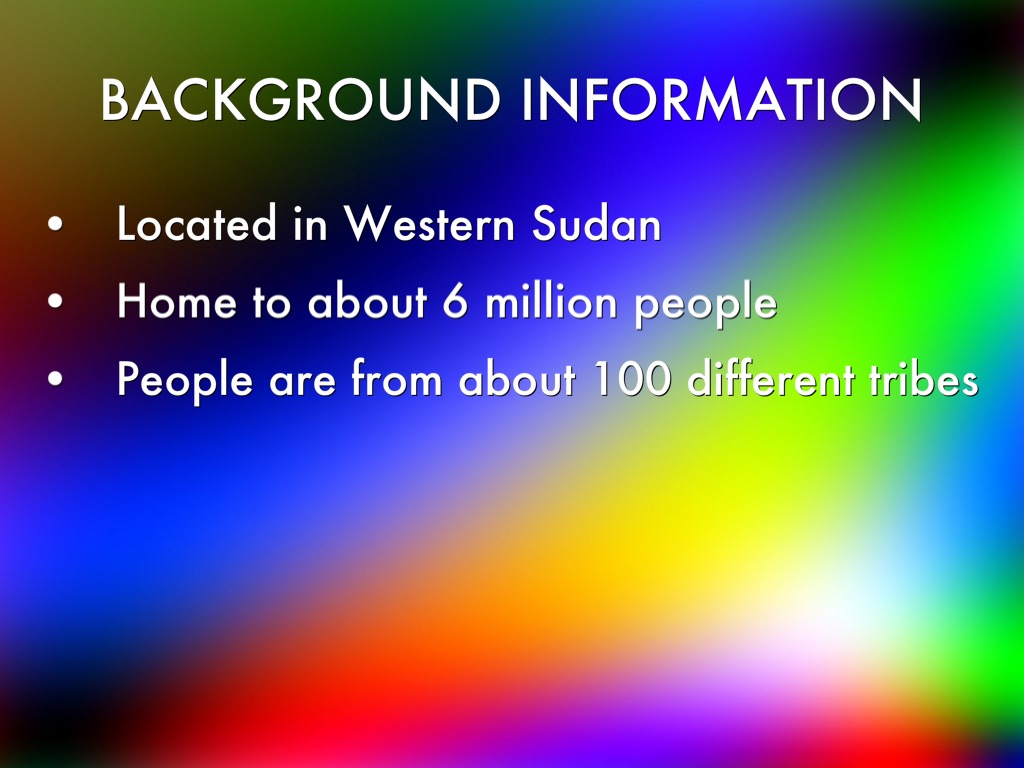 BACKGROUND INFORMATION

• Located in Western Sudan
• Home to about 6 million people
• People are from about 100 different tribes